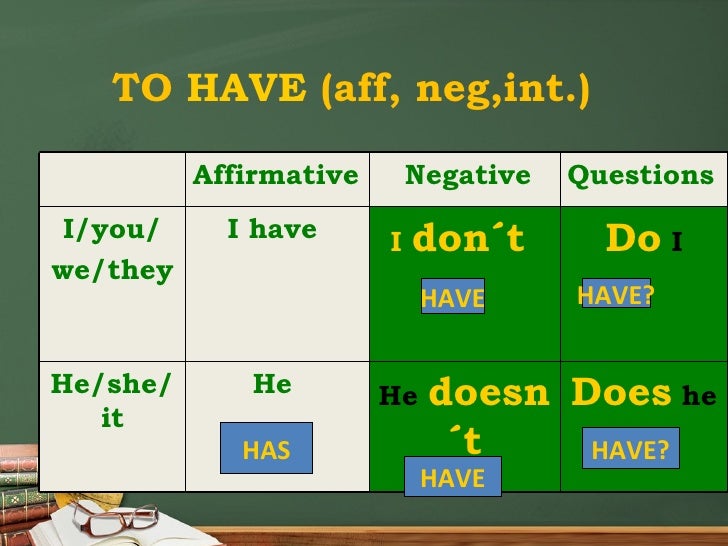 TO HAVE (aff, neg,int.)

|  | Affirmative | Negative | Questions |
|---|---|---|---|
| I/you/ we/they | I have | I don´t HAVE | Do I HAVE? |
| He/she/ it | He HAS | He doesn´t HAVE | Does he HAVE? |